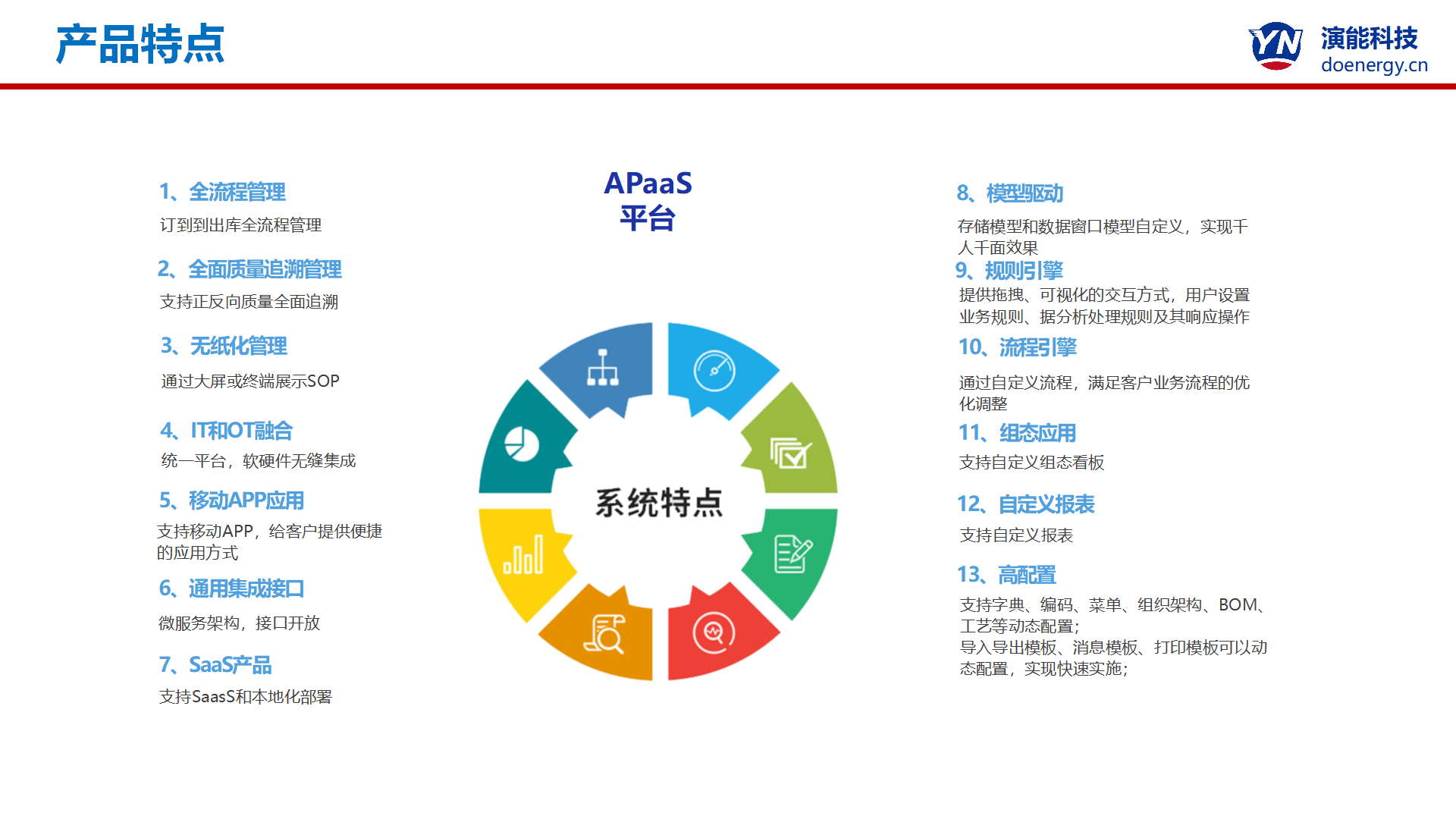 产品特点

YN 演能科技
doenergy.cn

1、全流程管理
订到到出库全流程管理

2、全面质量追溯管理
支持正反向质量全面追溯

3、无纸化管理
通过大屏或终端展示SOP

4、IT和OT融合
统一平台，软硬件无缝集成

5、移动APP应用
支持移动APP，给客户提供便捷的应用方式

6、通用集成接口
微服务架构，接口开放

7、SaaS产品
支持SaasS和本地化部署

APaaS
平台

系统特点

8、模型驱动
存储模型和数据窗口模型自定义，实现千人千面效果

9、规则引擎
提供拖拽、可视化的交互方式，用户设置业务规则、据分析处理规则及其响应操作

10、流程引擎
通过自定义流程，满足客户业务流程的优化调整

11、组态应用
支持自定义组态看板

12、自定义报表
支持自定义报表

13、高配置
支持字典、编码、菜单、组织架构、BOM、工艺等动态配置；
导入导出模板、消息模板、打印模板可以动态配置，实现快速实施；